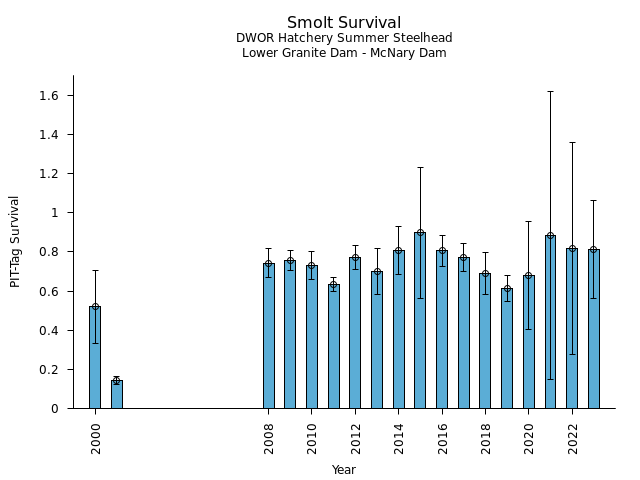 Smolt Survival
DWOR Hatchery Summer Steelhead
Lower Granite Dam - McNary Dam

PIT-Tag Survival

1.6
1.4
1.2
1
0.8
0.6
0.4
0.2
0

2000
2008
2010
2012
2014
2016
2018
2020
2022

Year